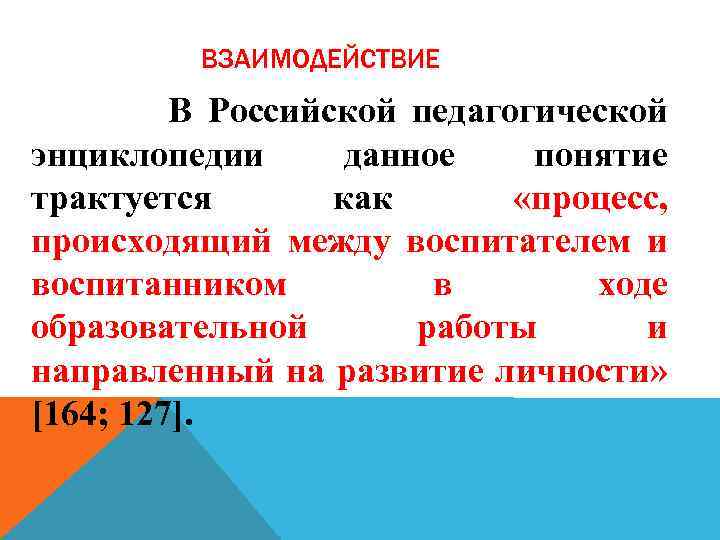 ВЗАИМОДЕЙСТВИЕ

В Российской педагогической энциклопедии данное понятие трактуется как «процесс, происходящий между воспитателем и воспитанником в ходе образовательной работы и направленный на развитие личности» [164; 127].